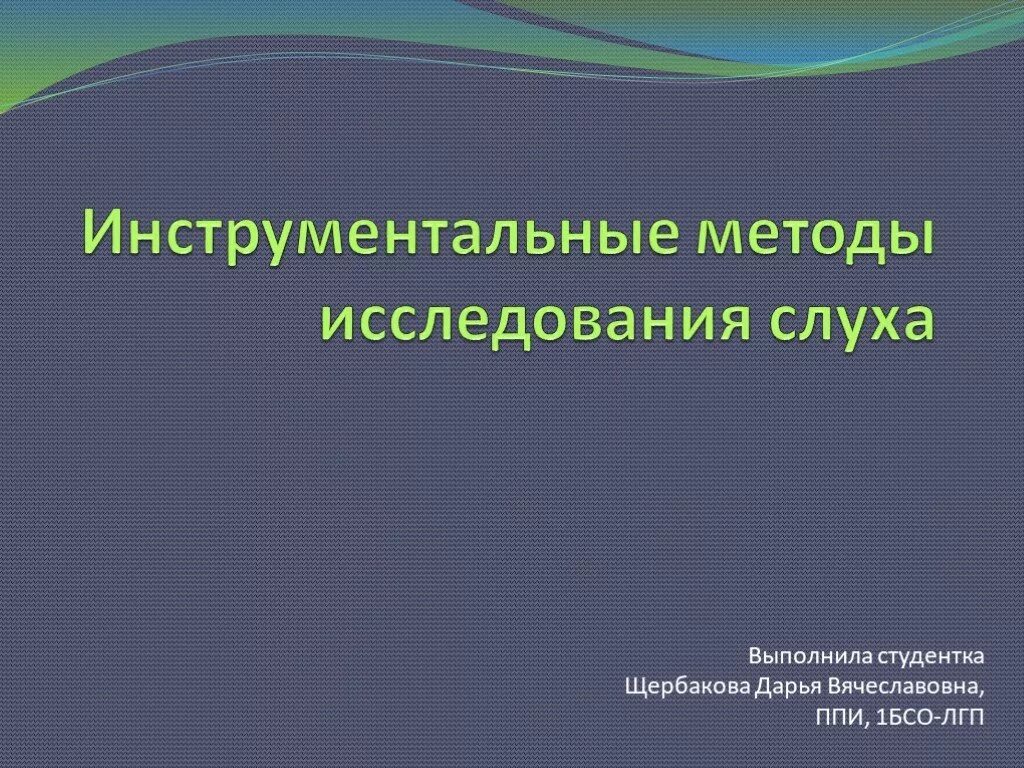 Инструментальные методы исследования слуха

Выполнила студентка
Щербакова Дарья Вячеславовна,
ППИ, 1БСО-ЛГП